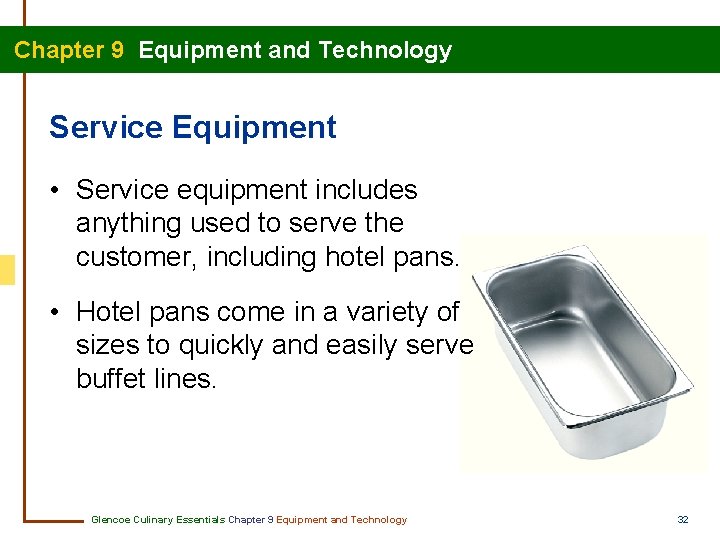 Chapter 9 Equipment and Technology

Service Equipment

• Service equipment includes anything used to serve the customer, including hotel pans.

• Hotel pans come in a variety of sizes to quickly and easily serve buffet lines.

Glencoe Culinary Essentials Chapter 9 Equipment and Technology

32